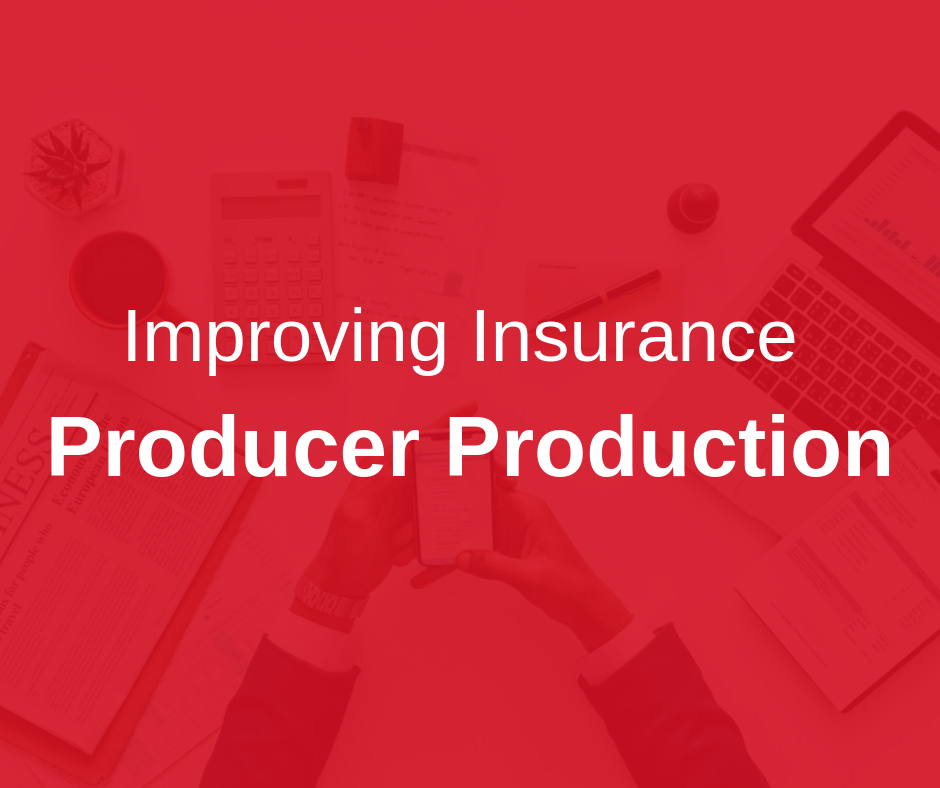 Improving Insurance
Producer Production